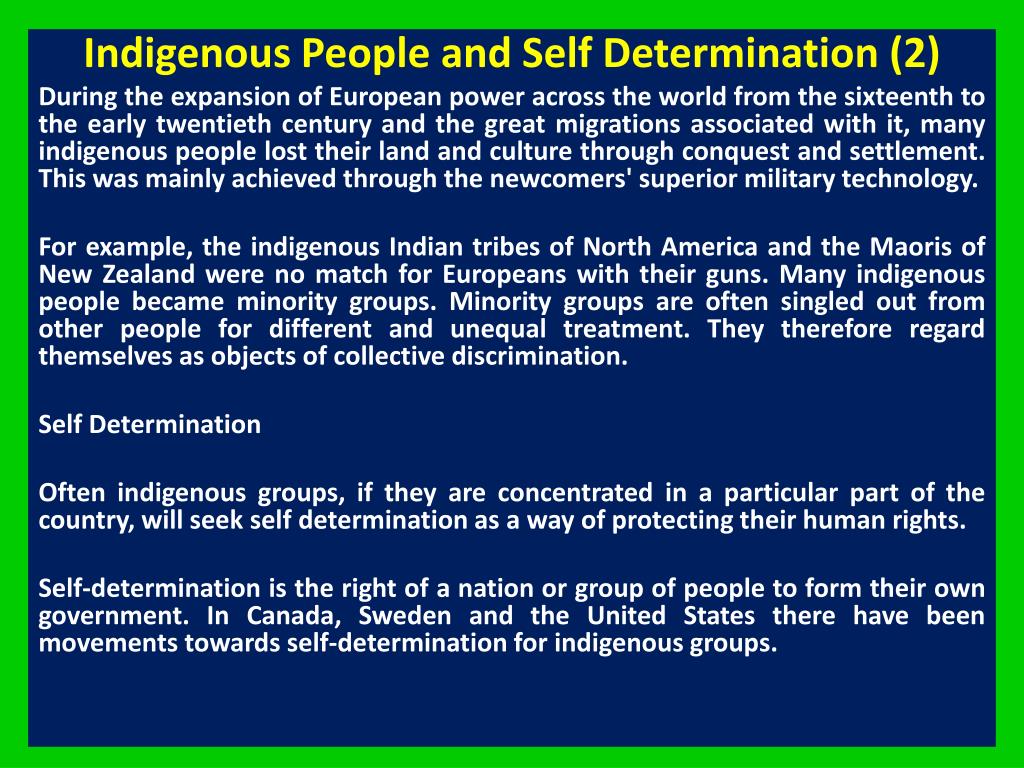 Indigenous People and Self Determination (2)

During the expansion of European power across the world from the sixteenth to the early twentieth century and the great migrations associated with it, many indigenous people lost their land and culture through conquest and settlement. This was mainly achieved through the newcomers' superior military technology.

For example, the indigenous Indian tribes of North America and the Maoris of New Zealand were no match for Europeans with their guns. Many indigenous people became minority groups. Minority groups are often singled out from other people for different and unequal treatment. They therefore regard themselves as objects of collective discrimination.

Self Determination

Often indigenous groups, if they are concentrated in a particular part of the country, will seek self determination as a way of protecting their human rights.

Self-determination is the right of a nation or group of people to form their own government. In Canada, Sweden and the United States there have been movements towards self-determination for indigenous groups.